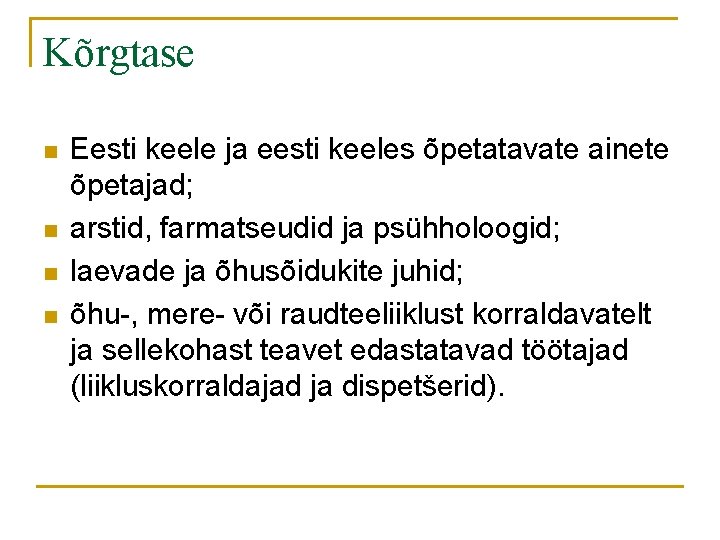 Kõrgtase

- Eesti keele ja eesti keeles õpetatavate ainete õpetajad;
- arstid, farmatseudid ja psühholoogid;
- laevade ja õhusõidukite juhid;
- õhu-, mere- või raudteeliiklust korraldavatelt ja sellekohast teavet edastatavad töötajad (liikluskorraldajad ja dispetšerid).